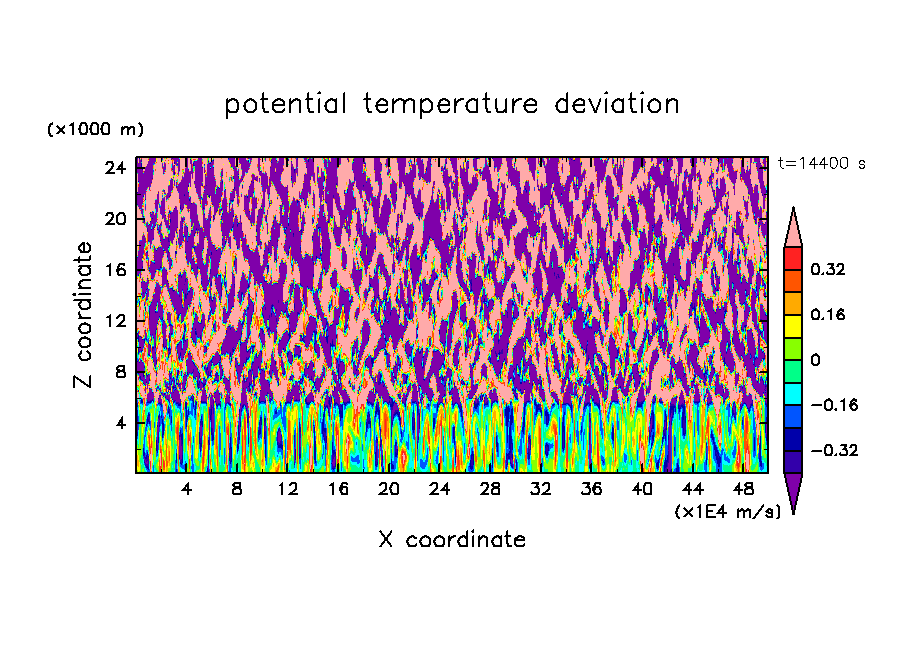 potential temperature deviation

(×1000 m)

t=14400 s

24
20
16
12
8
4

Z coordinate

0.32
0.16
0
−0.16
−0.32

4 8 12 16 20 24 28 32 36 40 44 48

(×1E4 m/s)

X coordinate